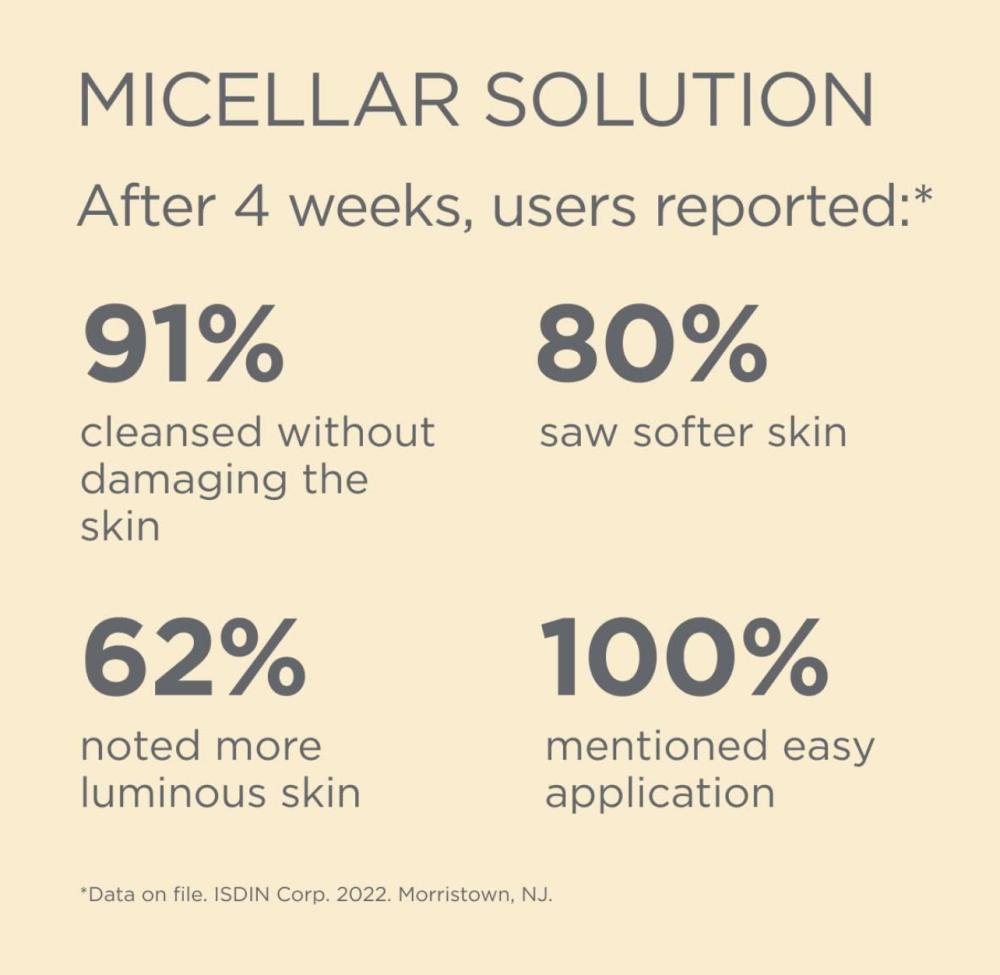 MICELLAR SOLUTION

After 4 weeks, users reported:*

91%
cleansed without damaging the skin

80%
saw softer skin

62%
noted more luminous skin

100%
mentioned easy application

*Data on file. ISDIN Corp. 2022. Morristown, NJ.